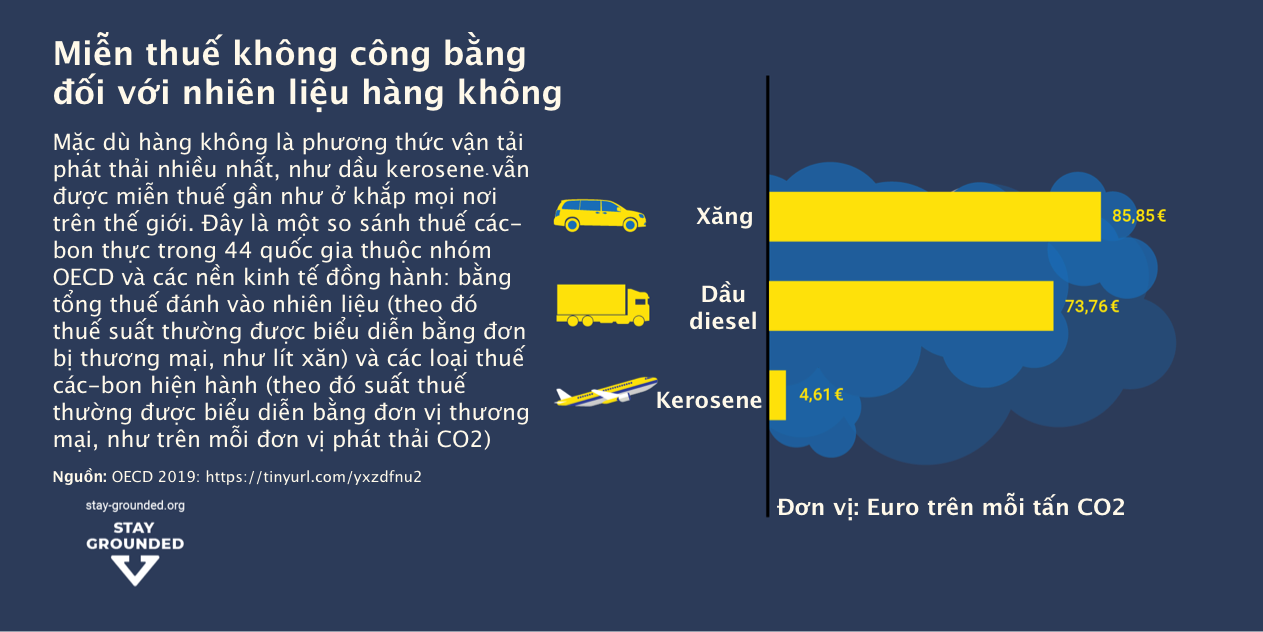 Miễn thuế không công bằng đối với nhiên liệu hàng không

Mặc dù hàng không là phương thức vận tải phát thải nhiều nhất, như dầu kerosene vẫn được miễn thuế gần như ở khắp mọi nơi trên thế giới. Đây là một so sánh thuế các-bon thực trong 44 quốc gia thuộc nhóm OECD và các nền kinh tế đồng hành: bằng tổng thuế đánh vào nhiên liệu (theo đó thuế suất thường được biểu diễn bằng đơn bị thương mại, như lít xăn) và các loại thuế các-bon hiện hành (theo đó suất thuế thường được biểu diễn bằng đơn vị thương mại, như trên mỗi đơn vị phát thải CO2)

Nguồn: OECD 2019: https://tinyurl.com/yxzdfnu2

stay-grounded.org

STAY GROUNDED

Xăng 85,85 €

Dầu diesel 73,76 €

Kerosene 4,61 €

Đơn vị: Euro trên mỗi tấn CO2